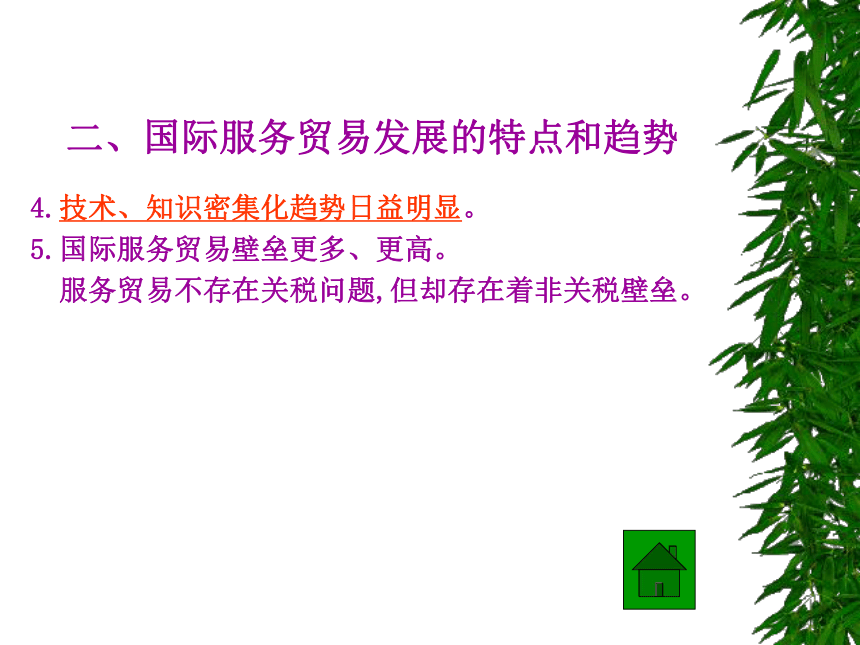 二、国际服务贸易发展的特点和趋势

4. 技术、知识密集化趋势日益明显。

5. 国际服务贸易壁垒更多、更高。

服务贸易不存在关税问题,但却存在着非关税壁垒。